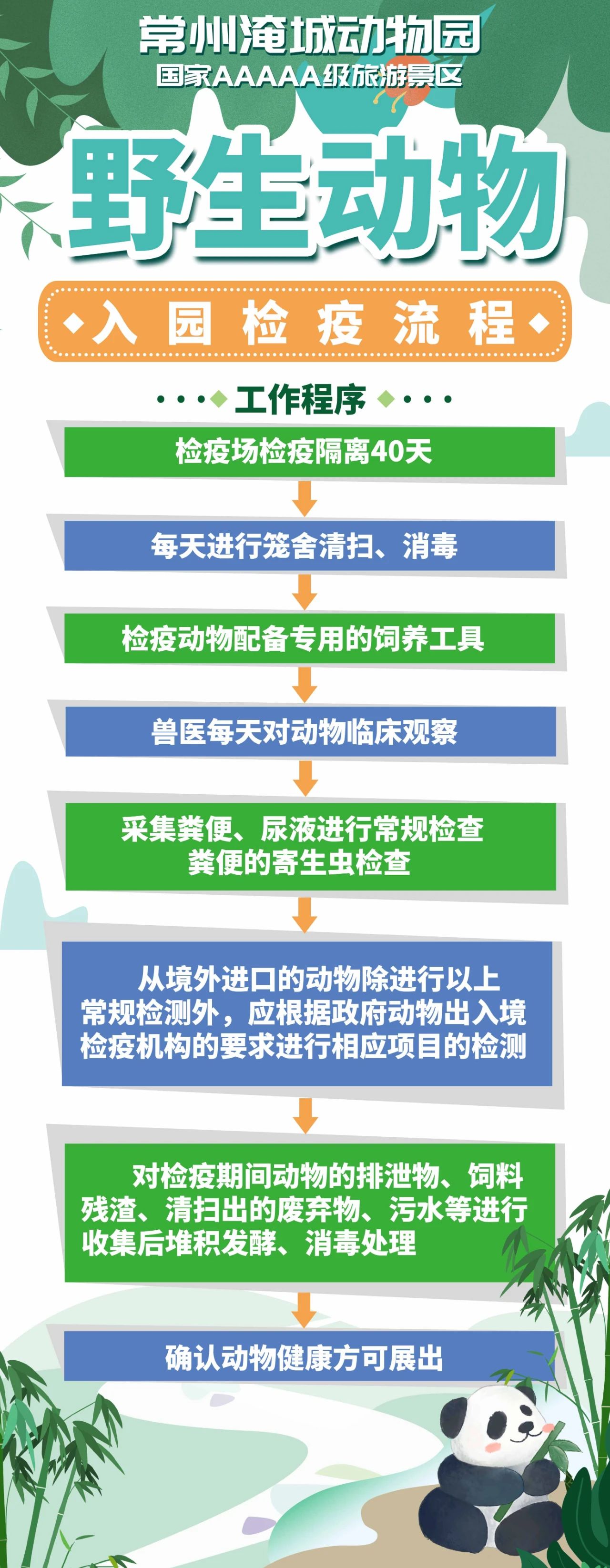 常州淹城动物园
国家AAAAA级旅游景区

野生动物

入园检疫流程

工作程序

检疫场检疫隔离40天

每天进行笼舍清扫、消毒

检疫动物配备专用的饲养工具

兽医每天对动物临床观察

采集粪便、尿液进行常规检查
粪便的寄生虫检查

从境外进口的动物除进行以上常规检测外，应根据政府动物出入境检疫机构的要求进行相应项目的检测

对检疫期间动物的排泄物、饲料残渣、清扫出的废弃物、污水等进行收集后堆积发酵、消毒处理

确认动物健康方可展出